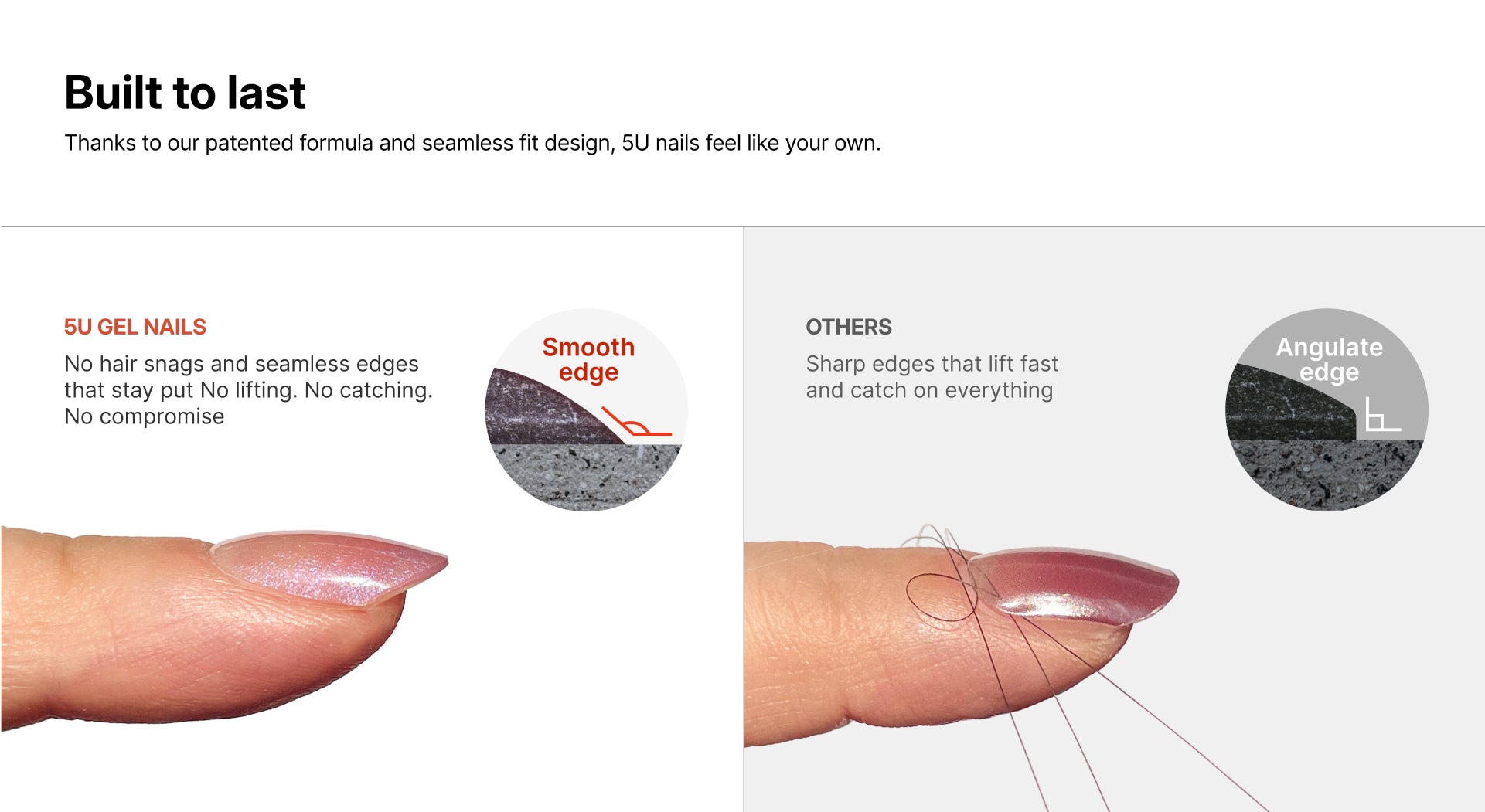 Built to last

Thanks to our patented formula and seamless fit design, 5U nails feel like your own.

5U GEL NAILS

No hair snags and seamless edges that stay put No lifting. No catching. No compromise

Smooth edge

OTHERS

Sharp edges that lift fast and catch on everything

Angulate edge